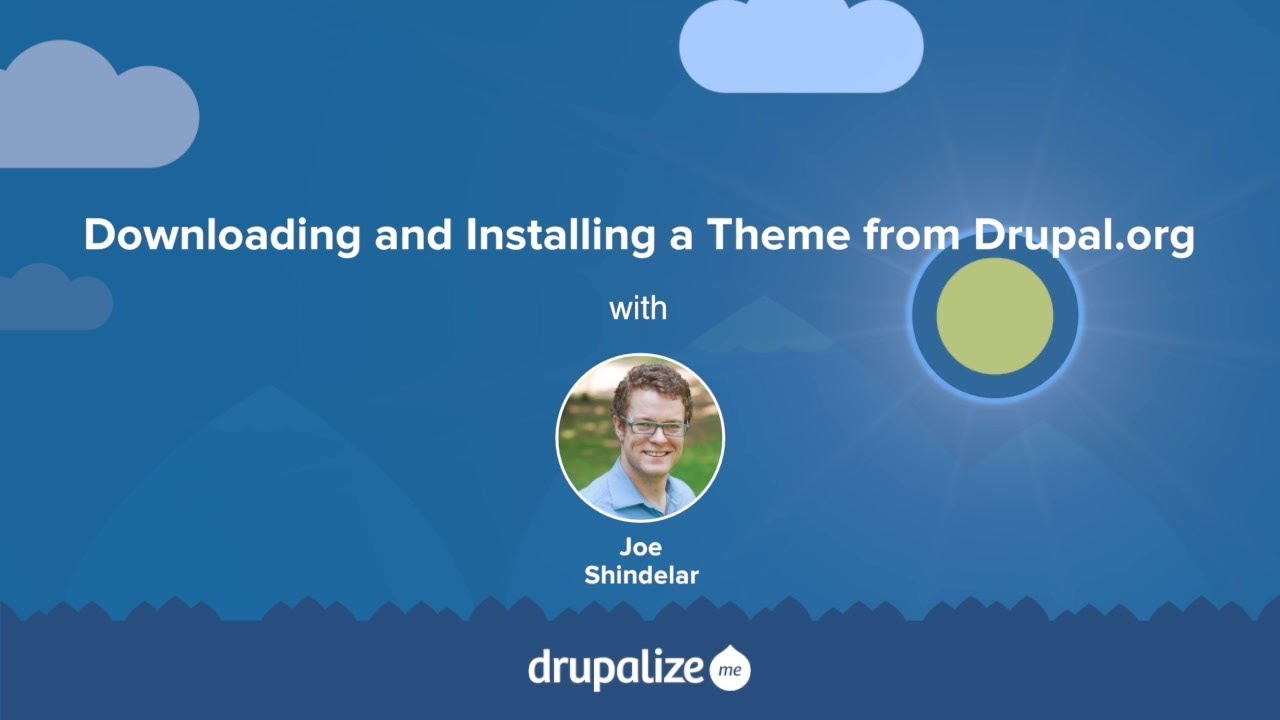 Downloading and Installing a Theme from Drupal.org

with

Joe
Shindelar

drupalize me